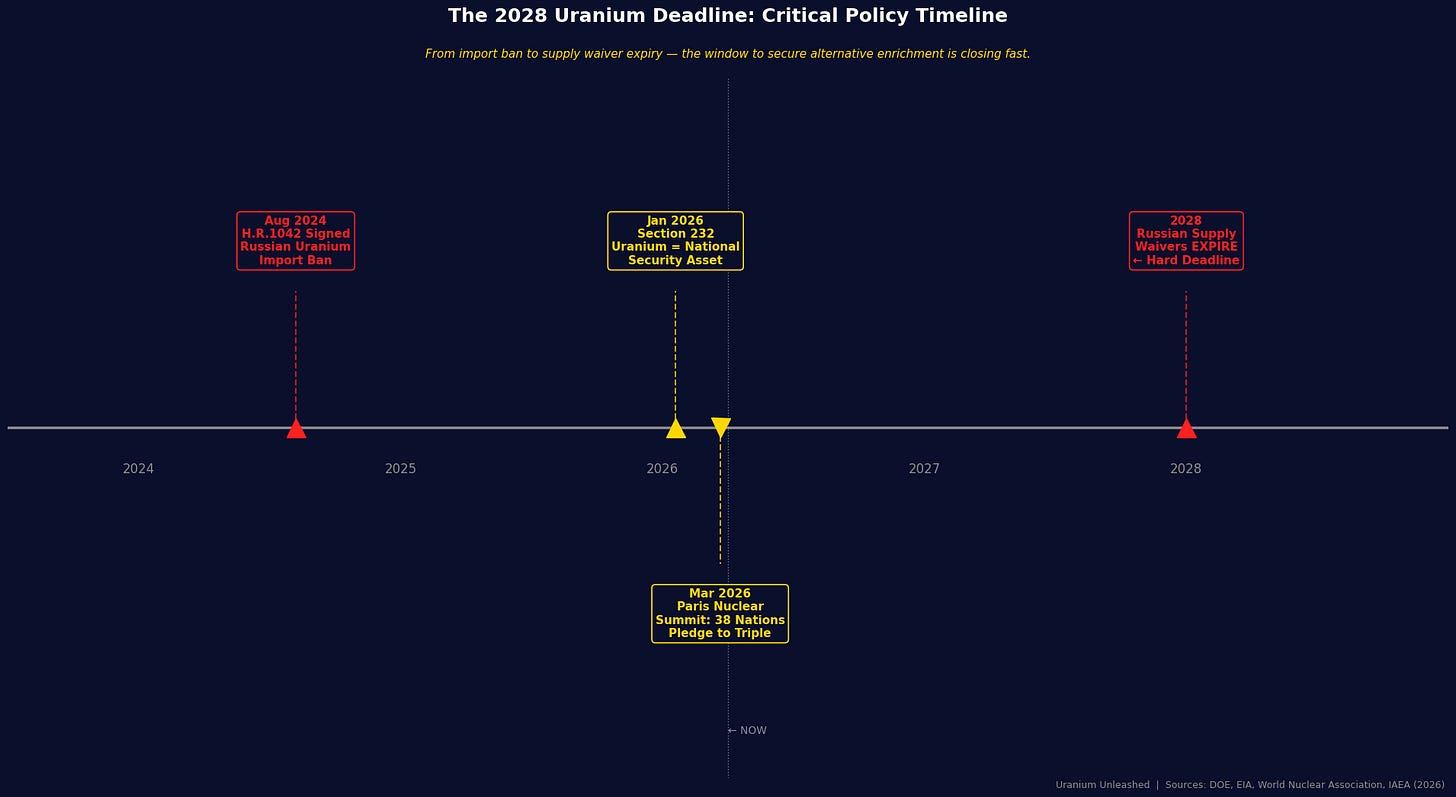 The 2028 Uranium Deadline: Critical Policy Timeline

From import ban to supply waiver expiry — the window to secure alternative enrichment is closing fast.

Aug 2024
H.R.1042 Signed
Russian Uranium
Import Ban

Jan 2026
Section 232
Uranium = National
Security Asset

2028
Russian Supply
Waivers EXPIRE
← Hard Deadline

2024

2025

2026

2027

2028

Mar 2026
Paris Nuclear
Summit: 38 Nations
Pledge to Triple

← NOW

Uranium Unleashed | Sources: DOE, EIA, World Nuclear Association, IAEA (2026)